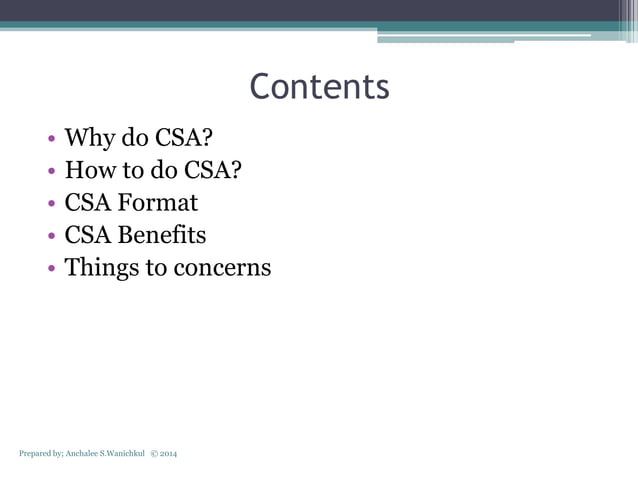 Contents

• Why do CSA?
• How to do CSA?
• CSA Format
• CSA Benefits
• Things to concerns

Prepared by; Anchalee S.Wanichkul © 2014